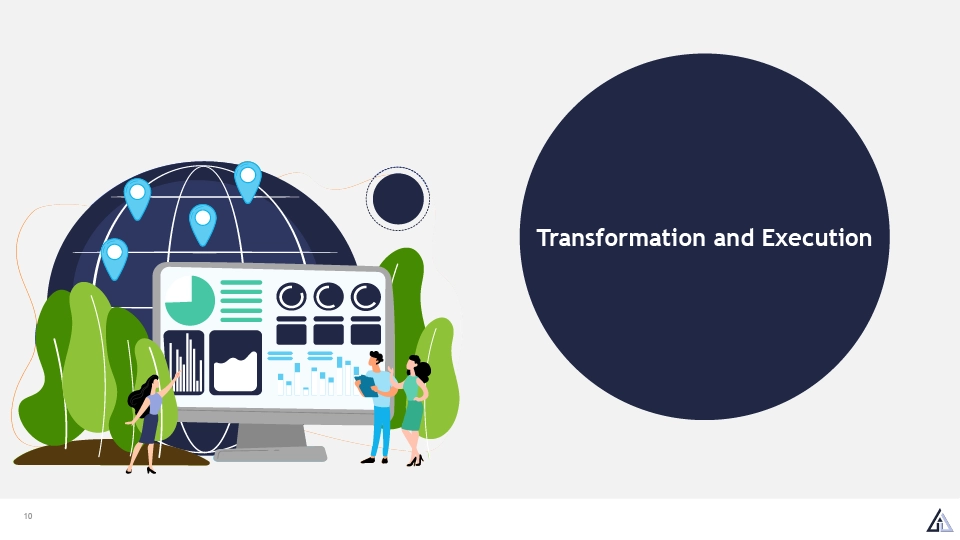 Transformation and Execution

10